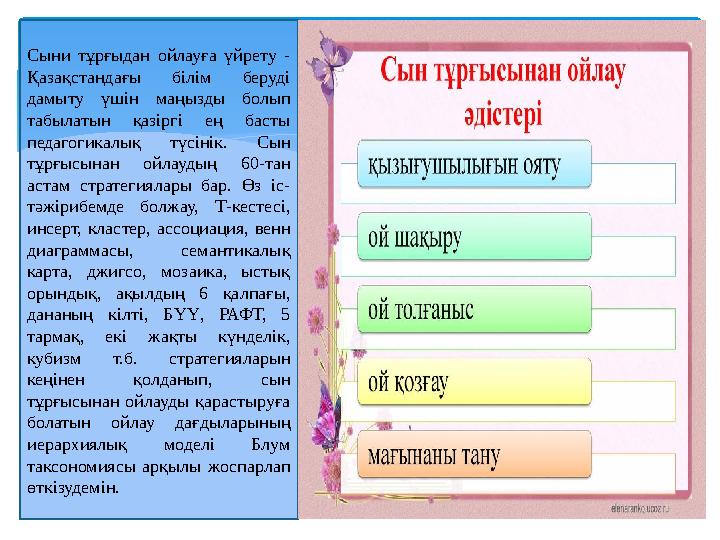 Сыни тұрғыдан ойлауға үйрету - Қазақстандағы білім беруді дамыту үшін маңызды болып табылатын қазіргі ең басты педагогикалық түсінік. Сын тұрғысынан ойлаудың 60-тан астам стратегиялары бар. Өз іс-тәжірибемде болжау, Т-кестесі, инсерт, кластер, ассоциация, венн диаграммасы, семантикалық карта, джигсо, мозаика, ыстық орындық, ақылдың 6 қалпағы, дананың кілті, БҮҮ, РАФТ, 5 тармақ, екі жақты күнделік, кубизм т.б. стратегияларын кеңінен қолданып, сын тұрғысынан ойлауды қарастыруға болатын ойлау дағдыларының иерархиялық моделі Блум таксономиясы арқылы жоспарлап өткізудемін.

Сын тұрғысынан ойлау әдістері

қызығушылығын ояту

ой шақыру

ой толғаныс

ой қозғау

мағынаны тану

elenaranko.ucoz.ru